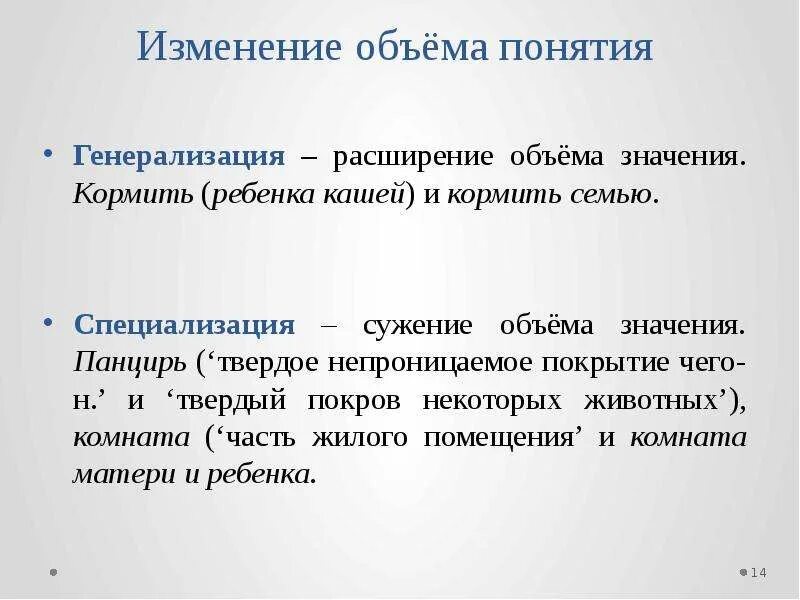 Изменение объёма понятия

• Генерализация – расширение объёма значения. Кормить (ребенка кашей) и кормить семью.

• Специализация – сужение объёма значения. Панцирь (‘твердое непроницаемое покрытие чего-н.’ и ‘твердый покров некоторых животных’), комната (‘часть жилого помещения’ и комната матери и ребенка.

14